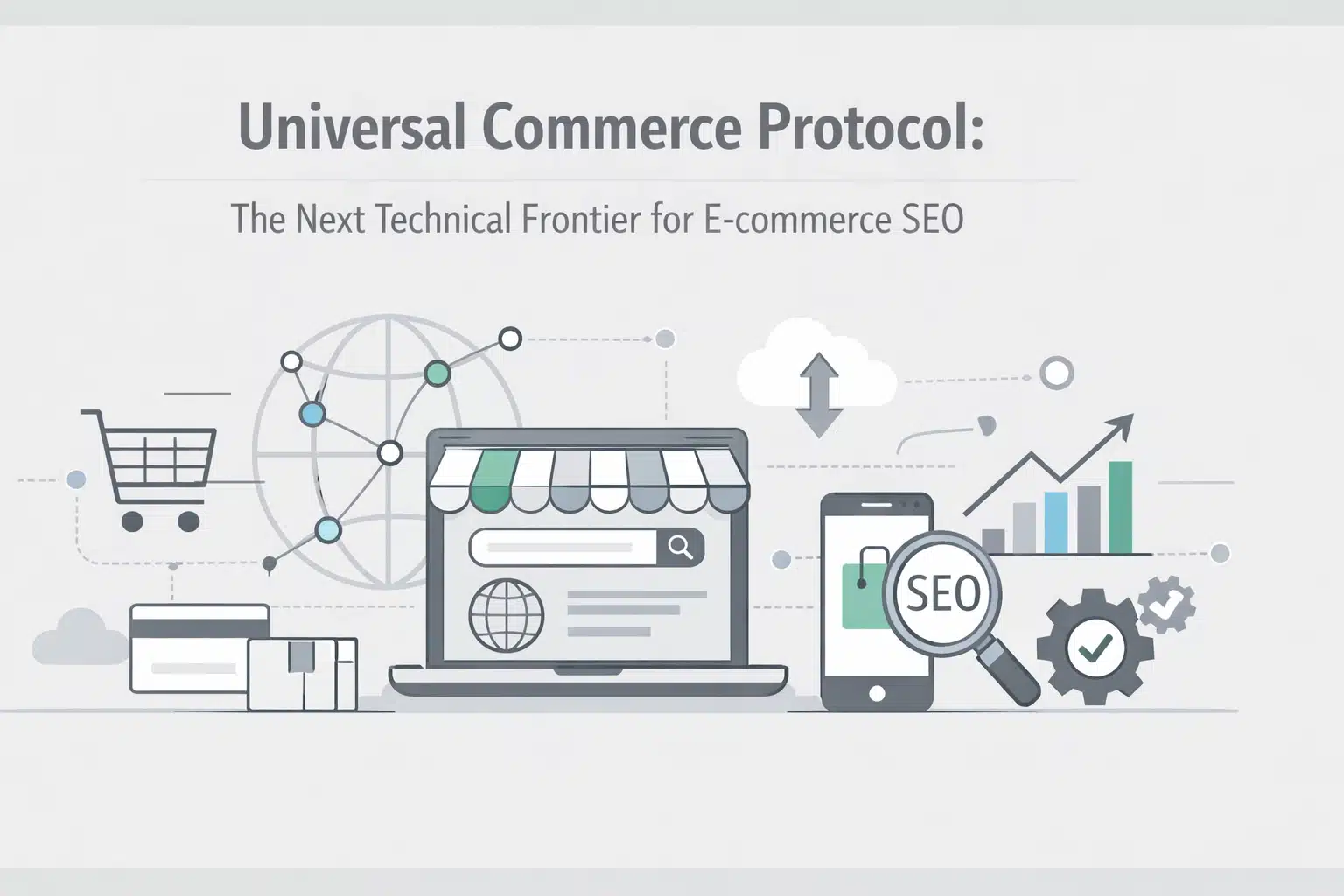 Universal Commerce Protocol:

The Next Technical Frontier for E-commerce SEO

SEO